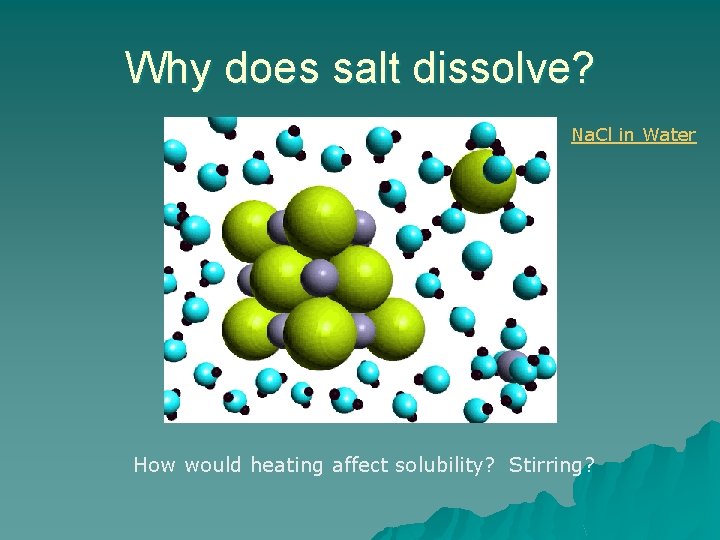 Why does salt dissolve?

NaCl in Water

How would heating affect solubility? Stirring?